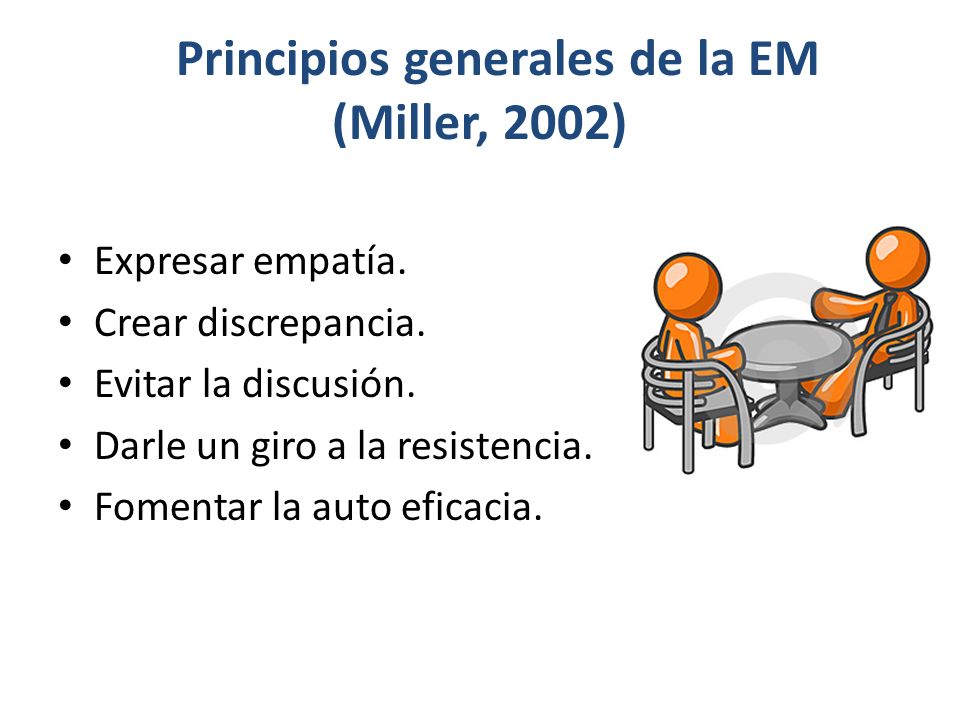 Principios generales de la EM
(Miller, 2002)

• Expresar empatía.
• Crear discrepancia.
• Evitar la discusión.
• Darle un giro a la resistencia.
• Fomentar la auto eficacia.